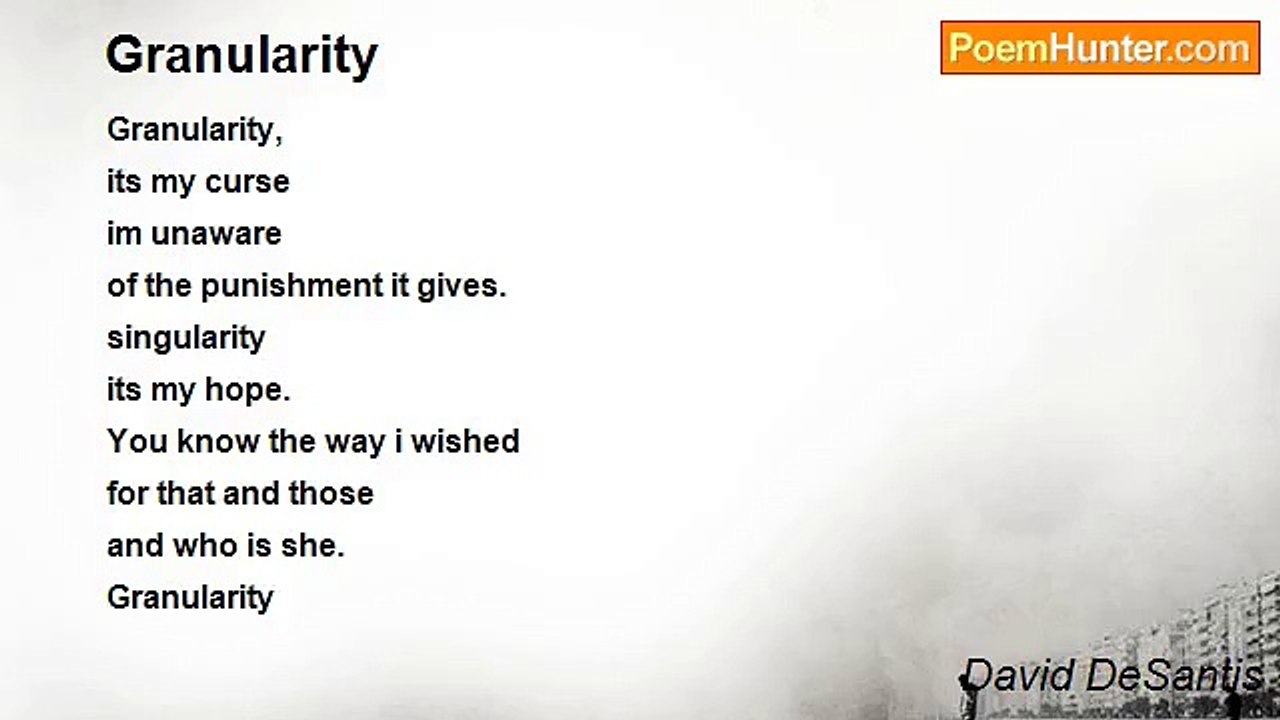 Granularity

PoemHunter.com

Granularity,
its my curse
im unaware
of the punishment it gives.
singularity
its my hope.
You know the way i wished
for that and those
and who is she.
Granularity

David DeSantis